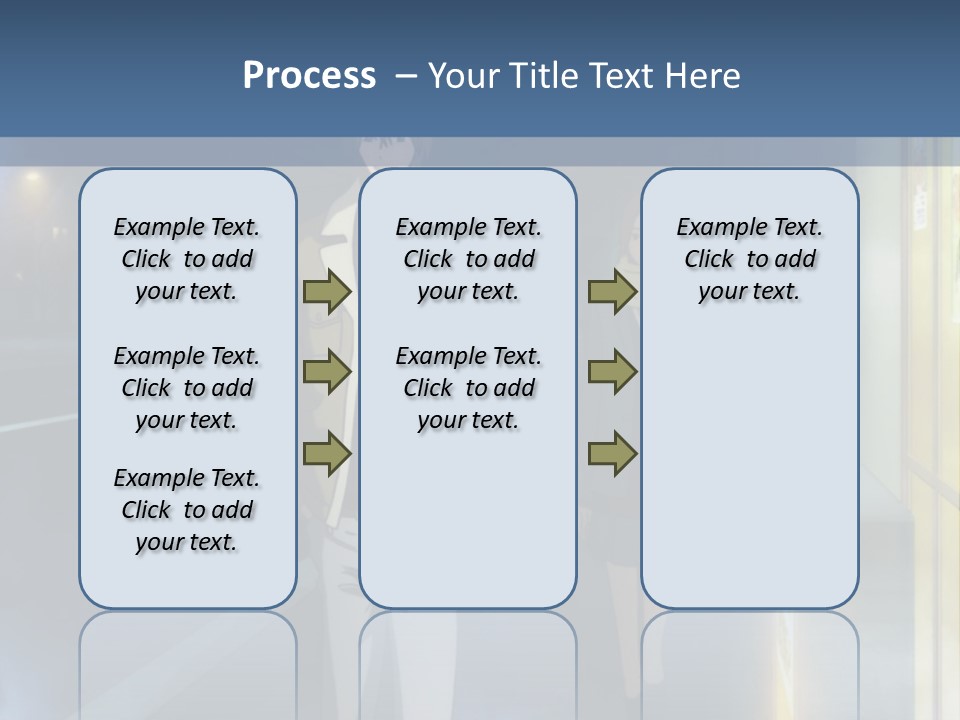 Process – Your Title Text Here

Example Text. Click to add your text.

Example Text. Click to add your text.

Example Text. Click to add your text.

Example Text. Click to add your text.

Example Text. Click to add your text.

Example Text. Click to add your text.